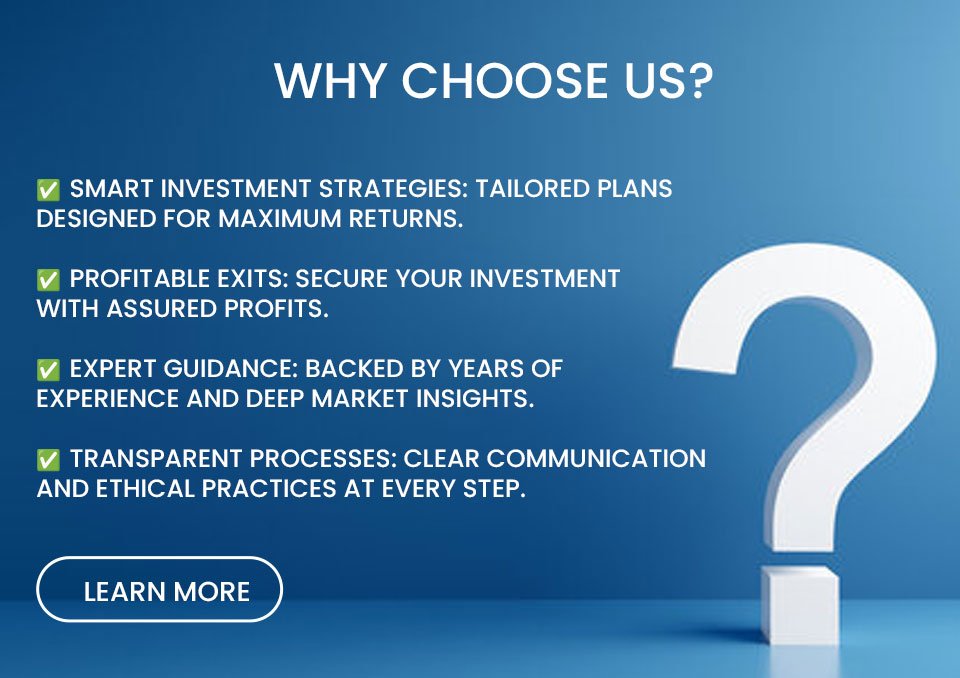 WHY CHOOSE US?

✅ SMART INVESTMENT STRATEGIES: TAILORED PLANS DESIGNED FOR MAXIMUM RETURNS.

✅ PROFITABLE EXITS: SECURE YOUR INVESTMENT WITH ASSURED PROFITS.

✅ EXPERT GUIDANCE: BACKED BY YEARS OF EXPERIENCE AND DEEP MARKET INSIGHTS.

✅ TRANSPARENT PROCESSES: CLEAR COMMUNICATION AND ETHICAL PRACTICES AT EVERY STEP.

LEARN MORE